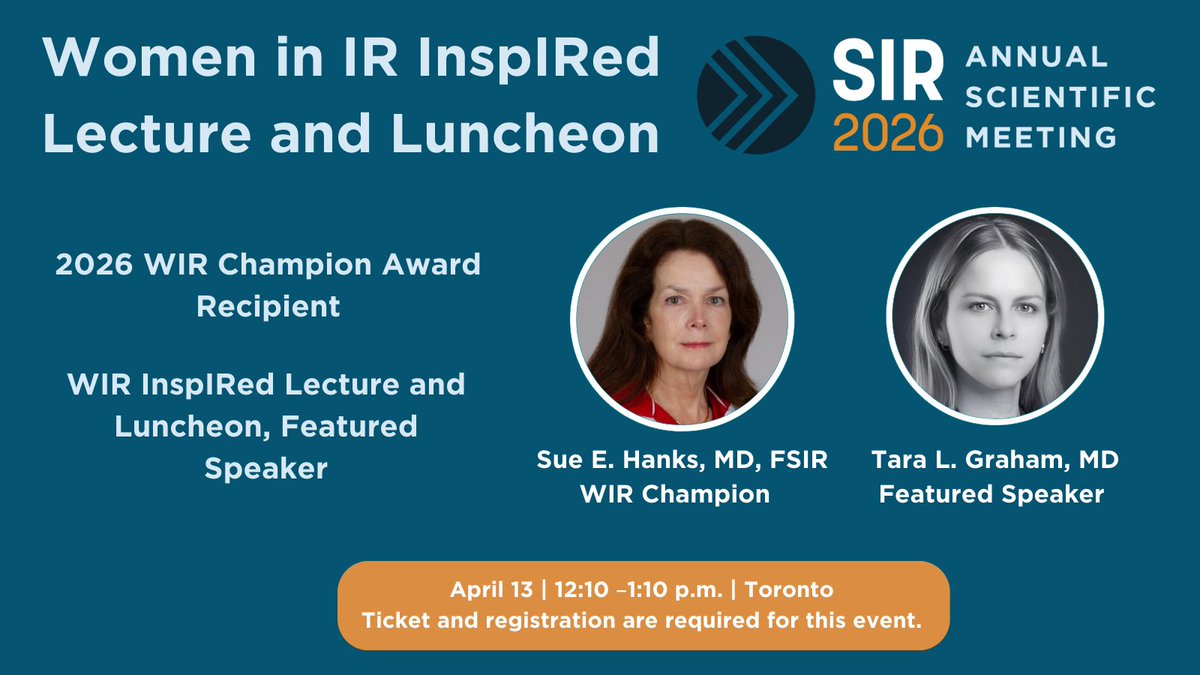 Women in IR InspIRed Lecture and Luncheon

SIR 2026 ANNUAL SCIENTIFIC MEETING

2026 WIR Champion Award Recipient

WIR InspIRed Lecture and Luncheon, Featured Speaker

Sue E. Hanks, MD, FSIR
WIR Champion

Tara L. Graham, MD
Featured Speaker

April 13 | 12:10 –1:10 p.m. | Toronto
Ticket and registration are required for this event.